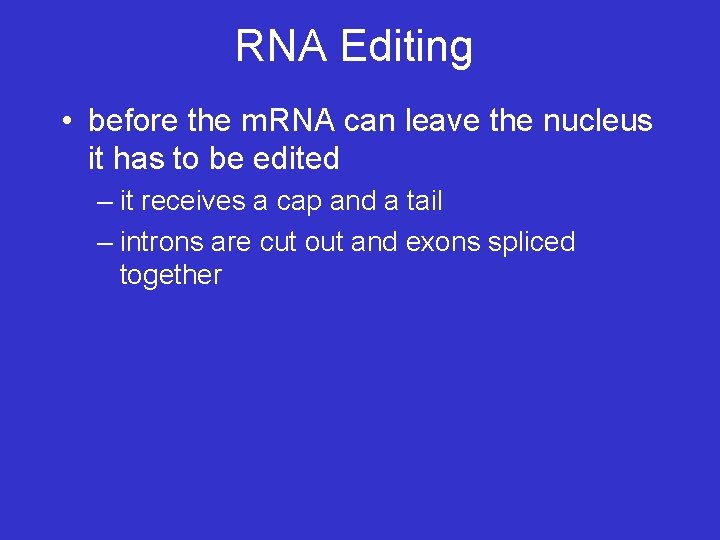 RNA Editing

• before the mRNA can leave the nucleus it has to be edited

– it receives a cap and a tail

– introns are cut out and exons spliced together